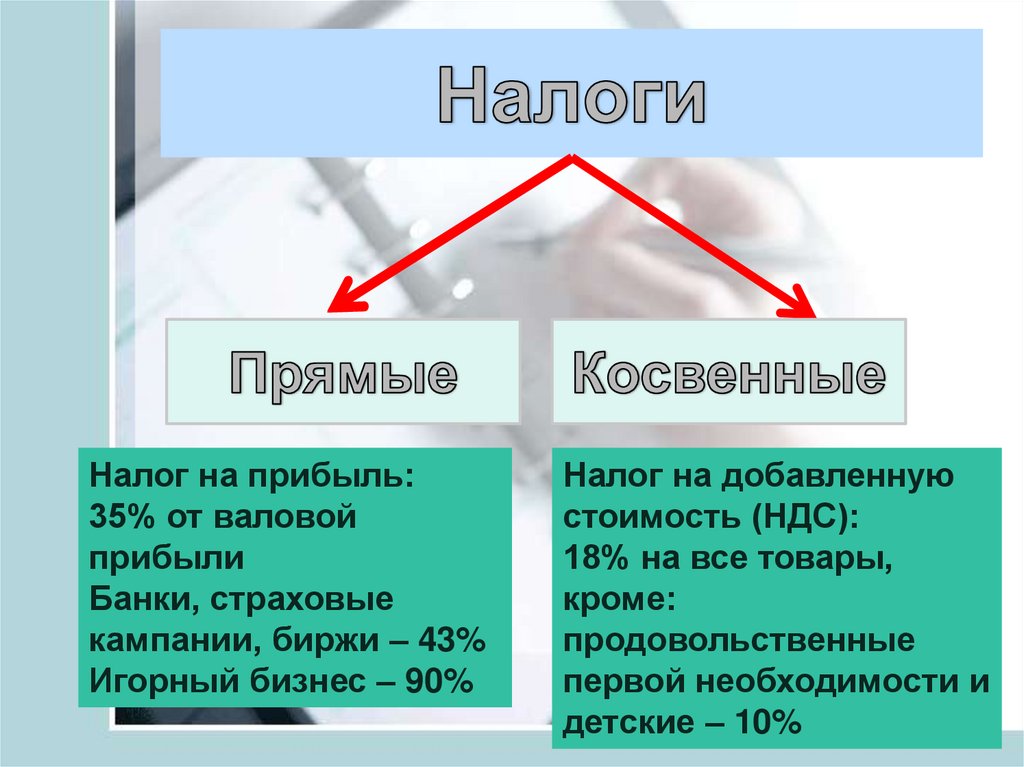 Налоги

Прямые

Косвенные

Налог на прибыль:
35% от валовой прибыли
Банки, страховые кампании, биржи – 43%
Игорный бизнес – 90%

Налог на добавленную стоимость (НДС):
18% на все товары, кроме:
продовольственные первой необходимости и детские – 10%